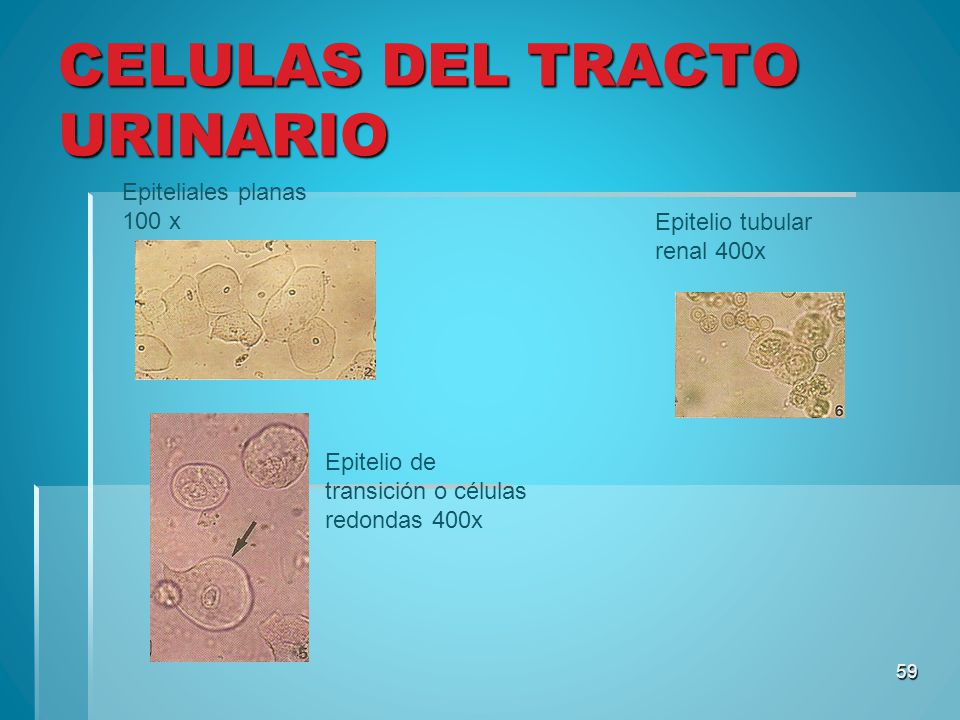 CELULAS DEL TRACTO URINARIO

Epiteliales planas 100 x

2

Epitelio tubular renal 400x

6

Epitelio de transición o células redondas 400x

5

59